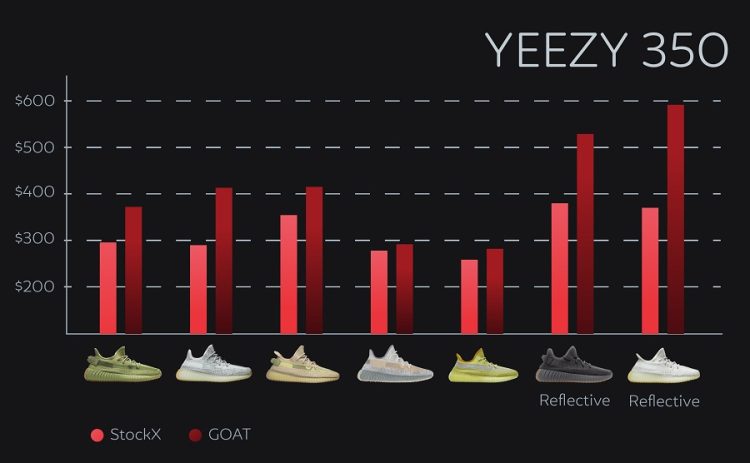 YEEZY 350

$600
$500
$400
$300
$200

Reflective
Reflective

StockX
GOAT